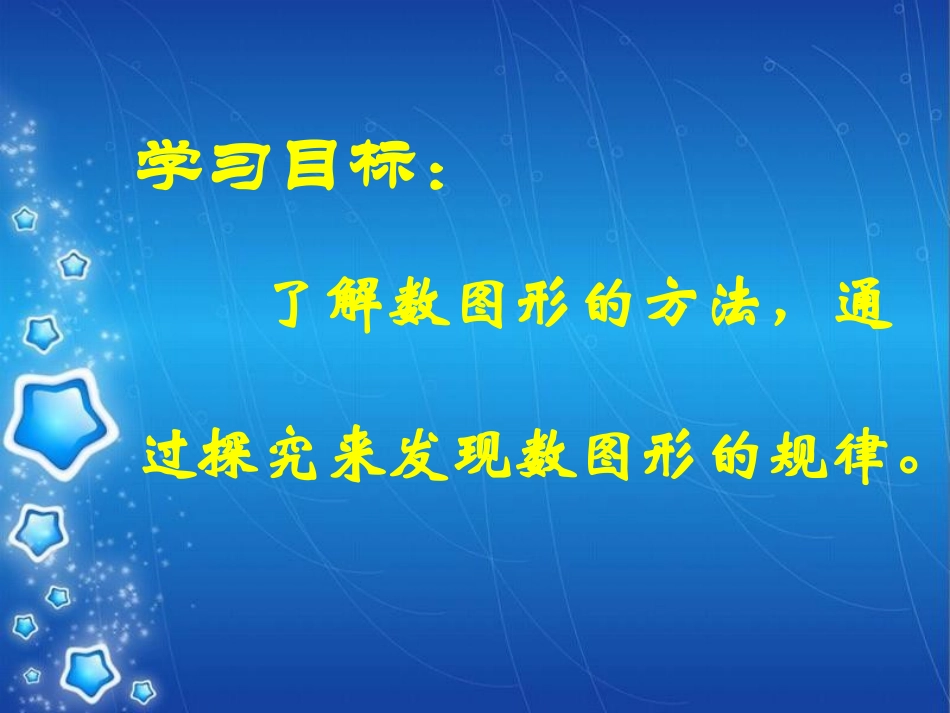 学习目标：

了解数图形的方法，通过探究来发现数图形的规律。